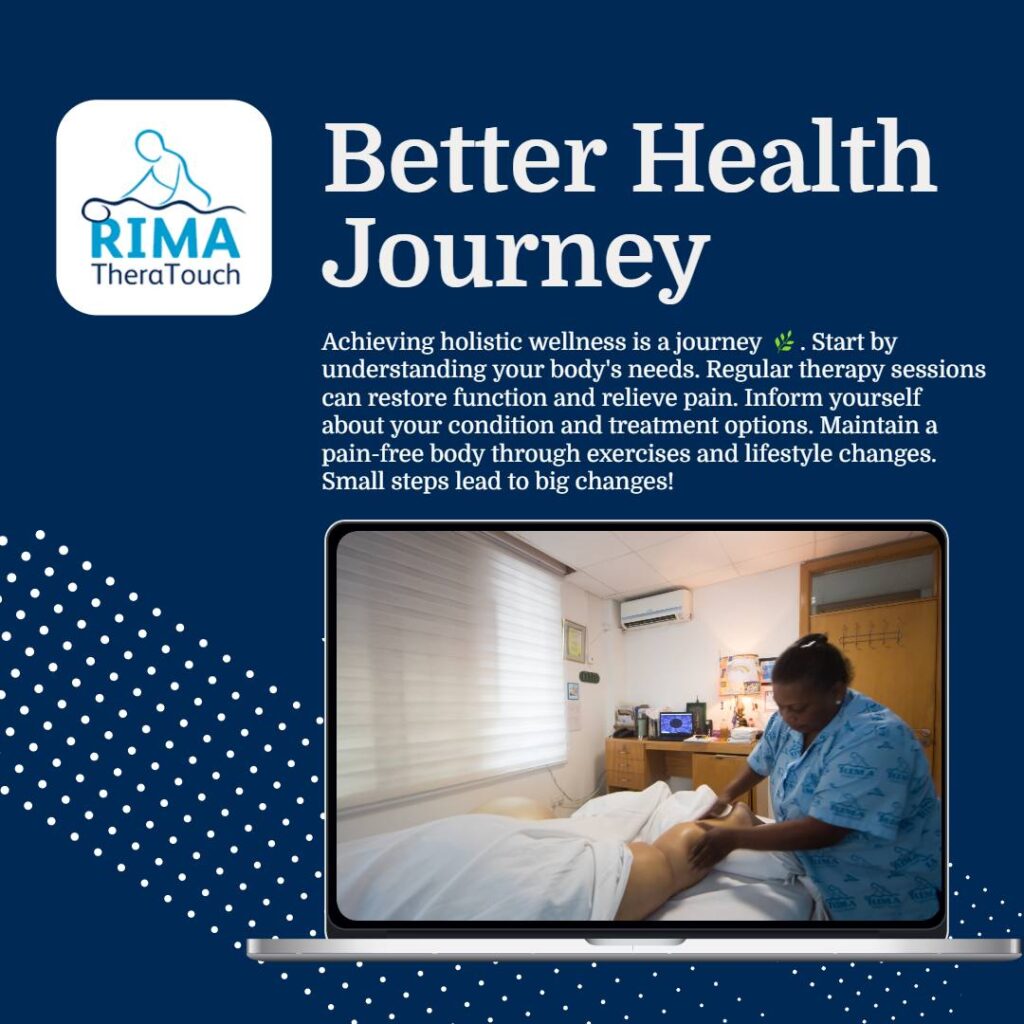 RIMA
TheraTouch

Better Health Journey

Achieving holistic wellness is a journey 🌿. Start by understanding your body's needs. Regular therapy sessions can restore function and relieve pain. Inform yourself about your condition and treatment options. Maintain a pain-free body through exercises and lifestyle changes. Small steps lead to big changes!